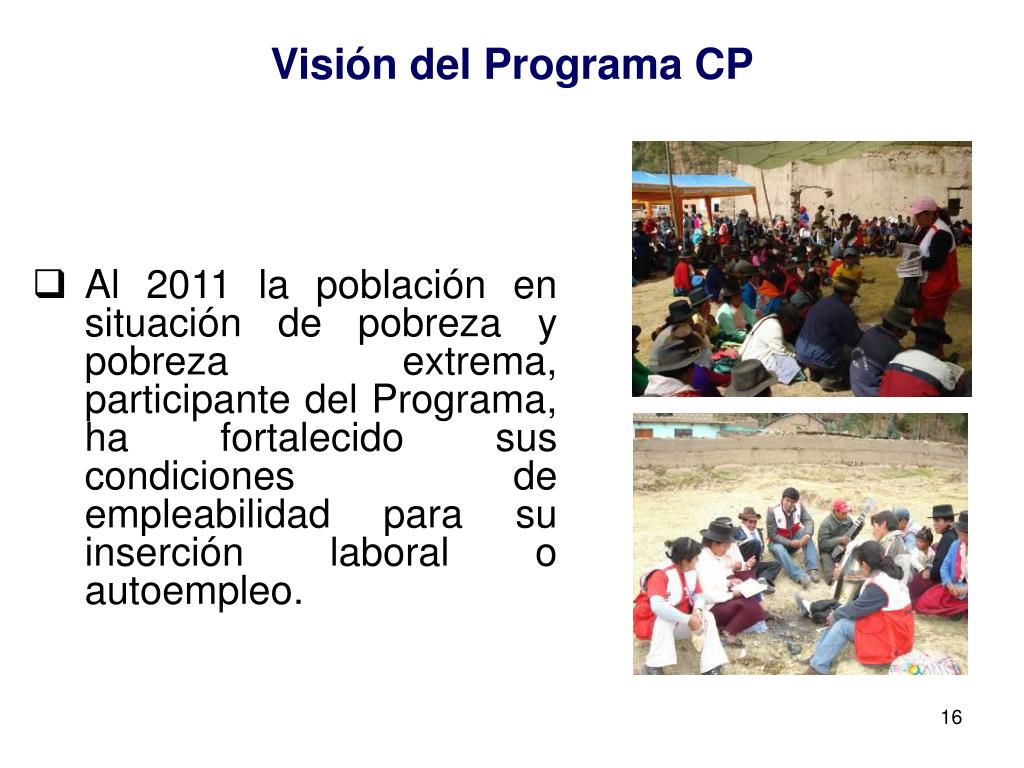 Visión del Programa CP

❑ Al 2011 la población en situación de pobreza y pobreza extrema, participante del Programa, ha fortalecido sus condiciones de empleabilidad para su inserción laboral o autoempleo.

16